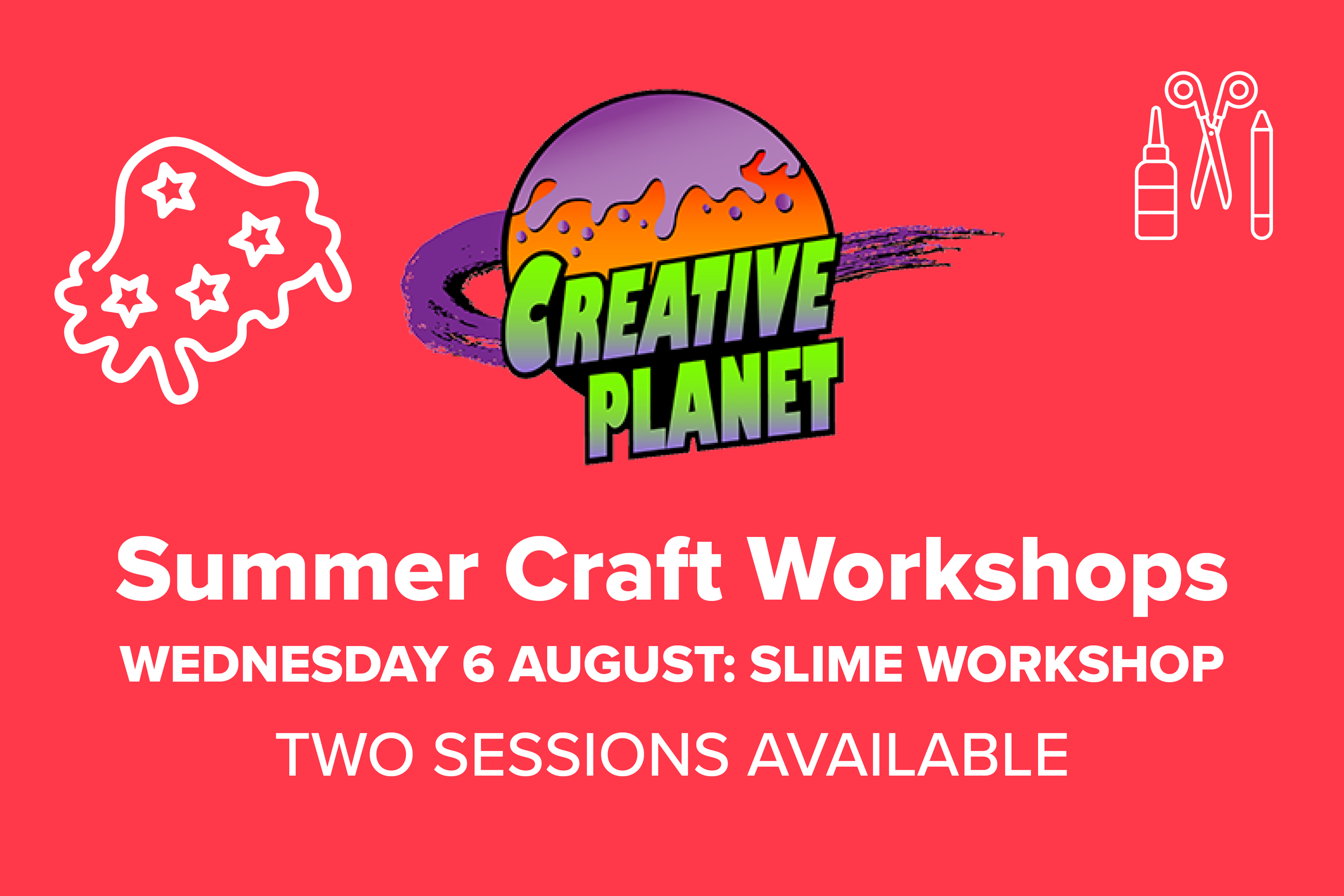 CREATIVE PLANET

Summer Craft Workshops

WEDNESDAY 6 AUGUST: SLIME WORKSHOP

TWO SESSIONS AVAILABLE